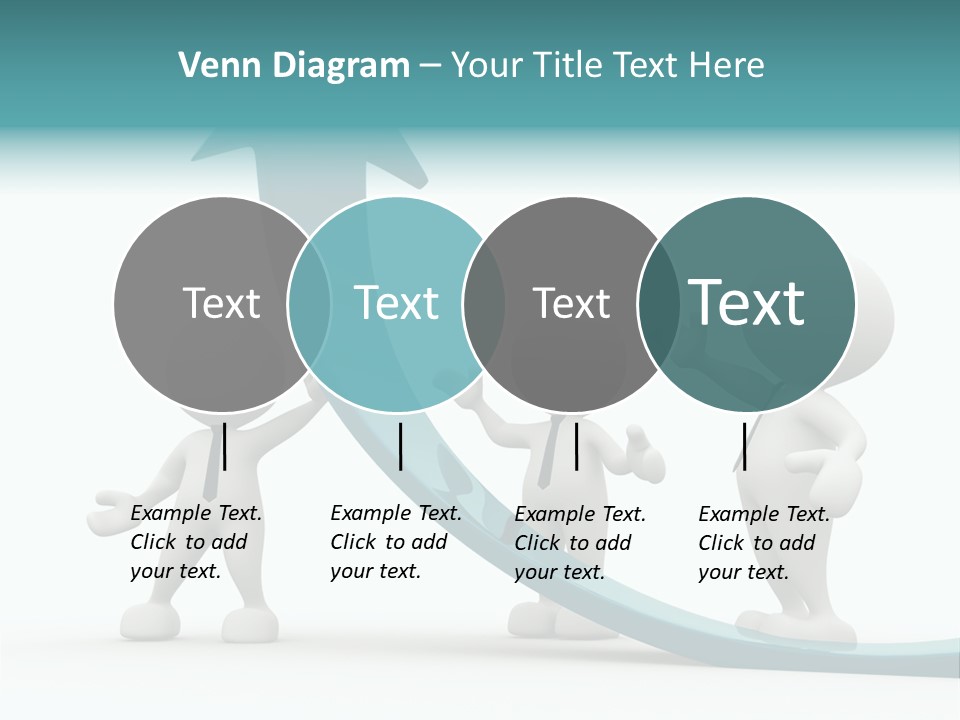 Venn Diagram – Your Title Text Here

Text

Text

Text

Text

Example Text. Click to add your text.

Example Text. Click to add your text.

Example Text. Click to add your text.

Example Text. Click to add your text.